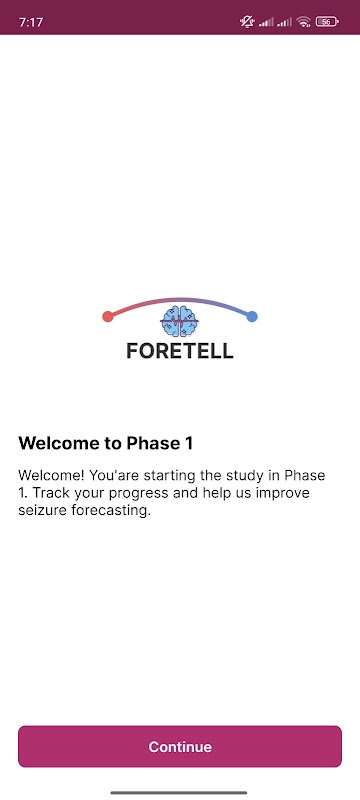 7:17

56

FORETELL

Welcome to Phase 1

Welcome! You'are starting the study in Phase 1. Track your progress and help us improve seizure forecasting.

Continue